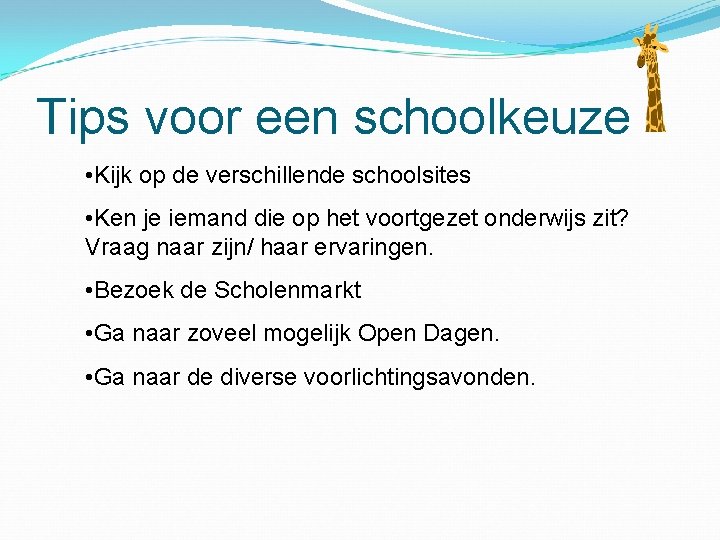 Tips voor een schoolkeuze

•Kijk op de verschillende schoolsites

•Ken je iemand die op het voortgezet onderwijs zit? Vraag naar zijn/ haar ervaringen.

•Bezoek de Scholenmarkt

•Ga naar zoveel mogelijk Open Dagen.

•Ga naar de diverse voorlichtingsavonden.